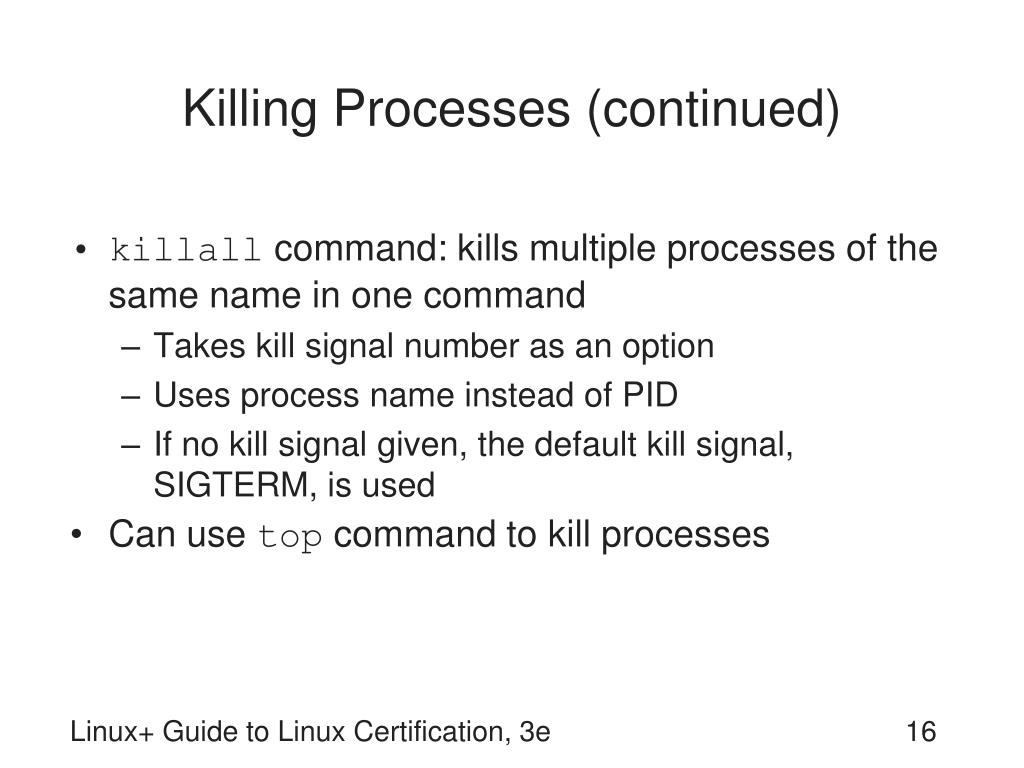 Killing Processes (continued)

• killall command: kills multiple processes of the same name in one command
– Takes kill signal number as an option
– Uses process name instead of PID
– If no kill signal given, the default kill signal, SIGTERM, is used
• Can use top command to kill processes

Linux+ Guide to Linux Certification, 3e

16